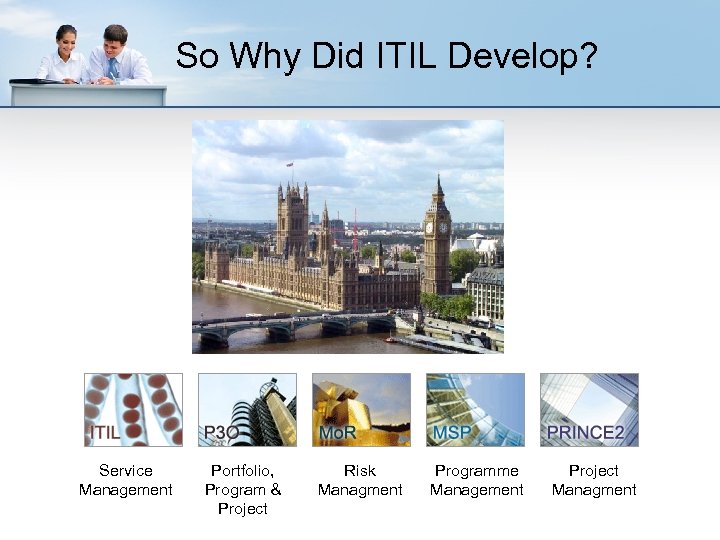 So Why Did ITIL Develop?

ITIL

Service Management

P3O

Portfolio, Program & Project

MoR

Risk Managment

MSP

Programme Management

PRINCE2

Project Managment